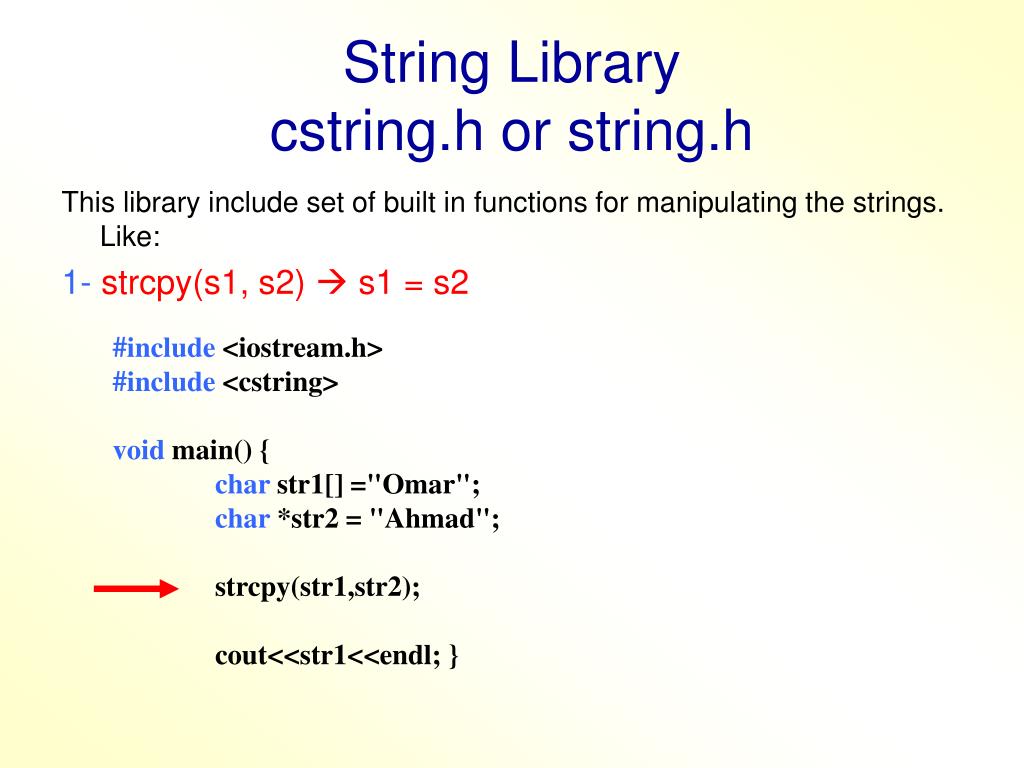 String Library
cstring.h or string.h

This library include set of built in functions for manipulating the strings. Like:

1- strcpy(s1, s2) → s1 = s2

#include <iostream.h>
#include <cstring>

void main() {
char str1[] ="Omar";
char *str2 = "Ahmad";

strcpy(str1,str2);

cout<<str1<<endl; }